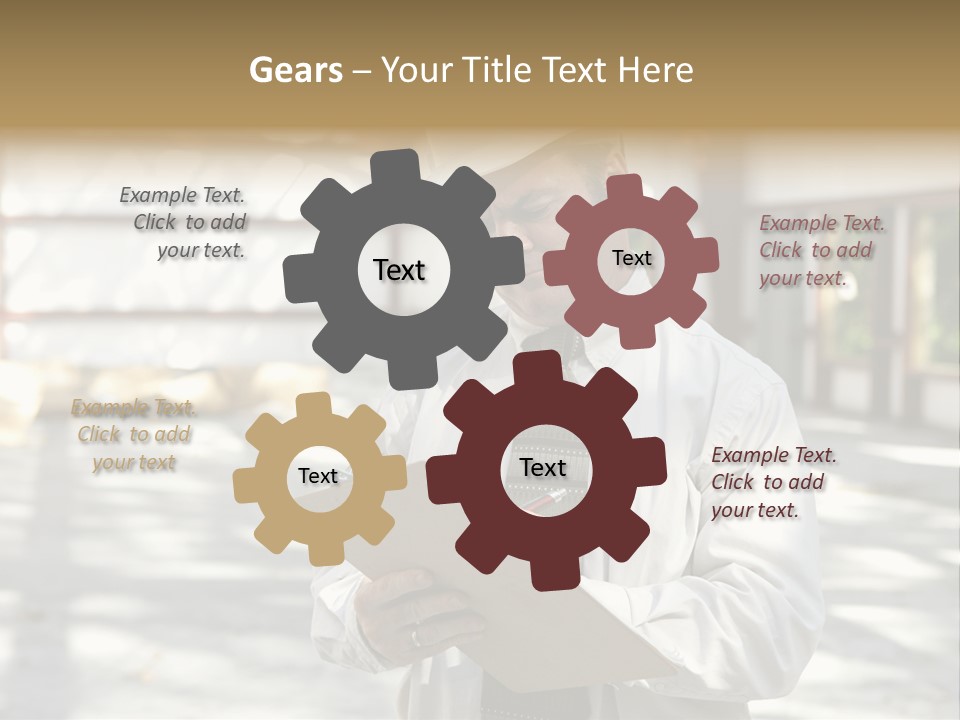 Gears – Your Title Text Here

Example Text. Click to add your text.

Text

Text

Example Text. Click to add your text.

Example Text. Click to add your text

Text

Text

Example Text. Click to add your text.